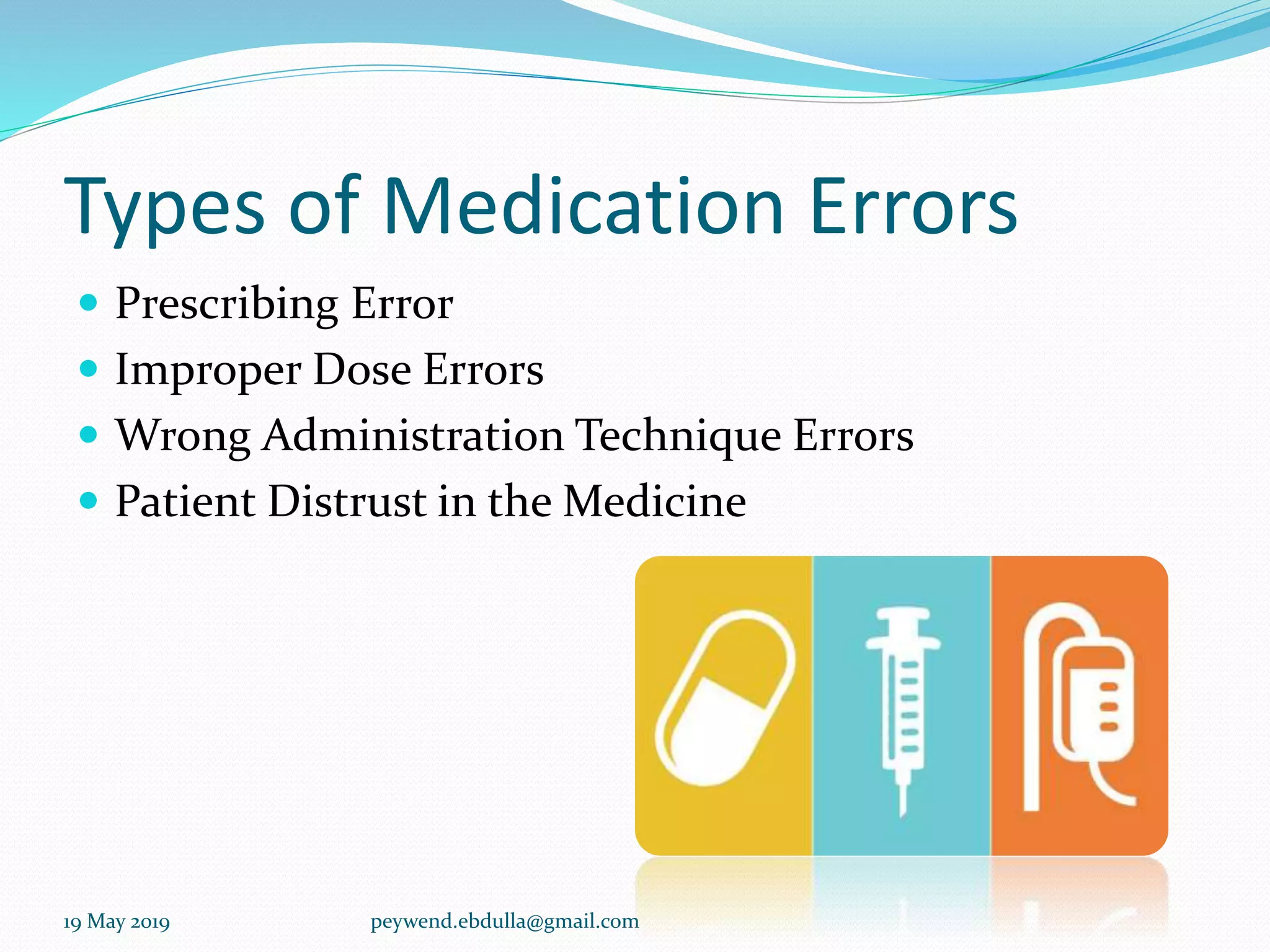 Types of Medication Errors

- Prescribing Error
- Improper Dose Errors
- Wrong Administration Technique Errors
- Patient Distrust in the Medicine

19 May 2019

peywend.ebdulla@gmail.com